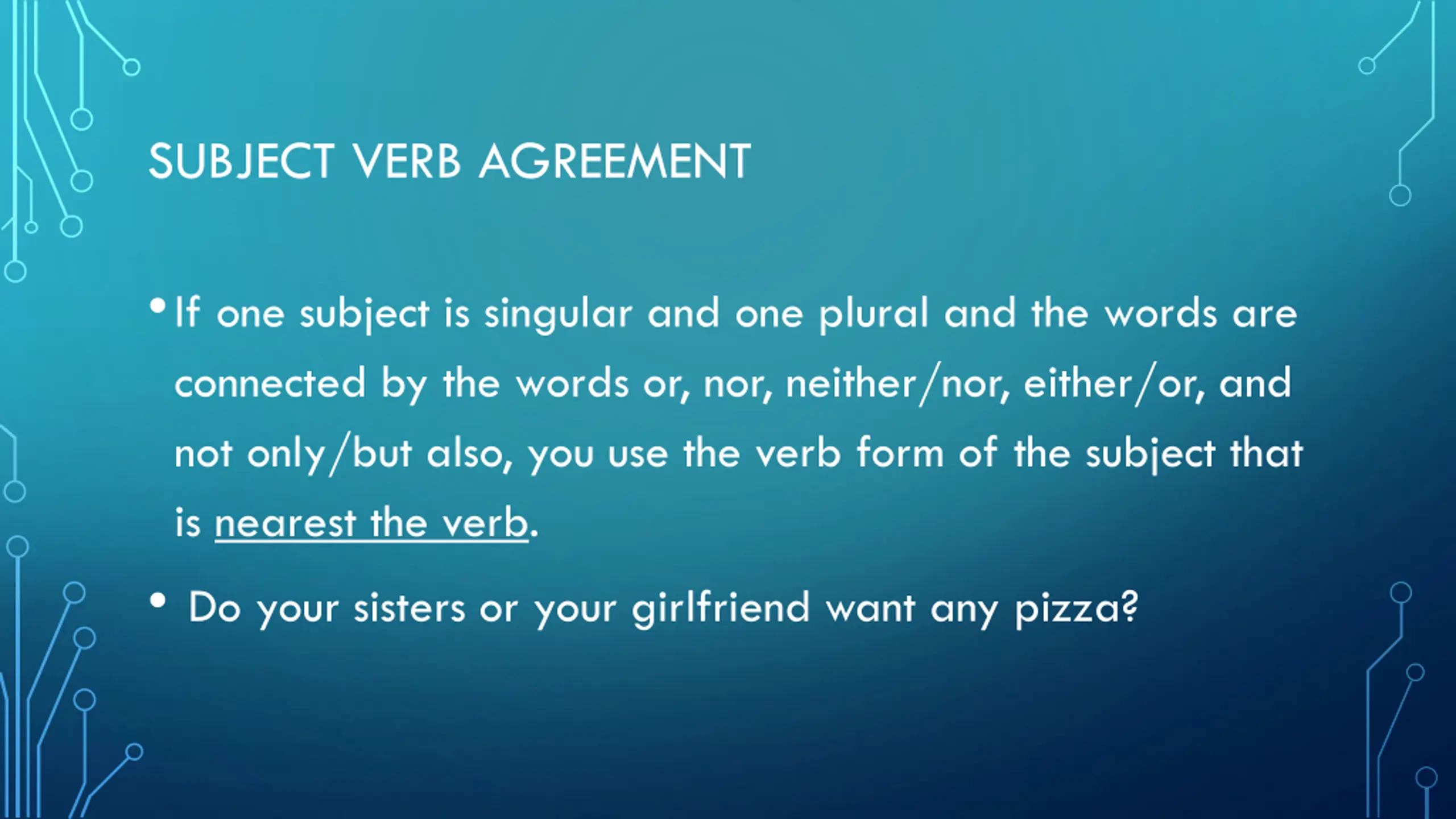 SUBJECT VERB AGREEMENT

• If one subject is singular and one plural and the words are connected by the words or, nor, neither/nor, either/or, and not only/but also, you use the verb form of the subject that is nearest the verb.

• Do your sisters or your girlfriend want any pizza?